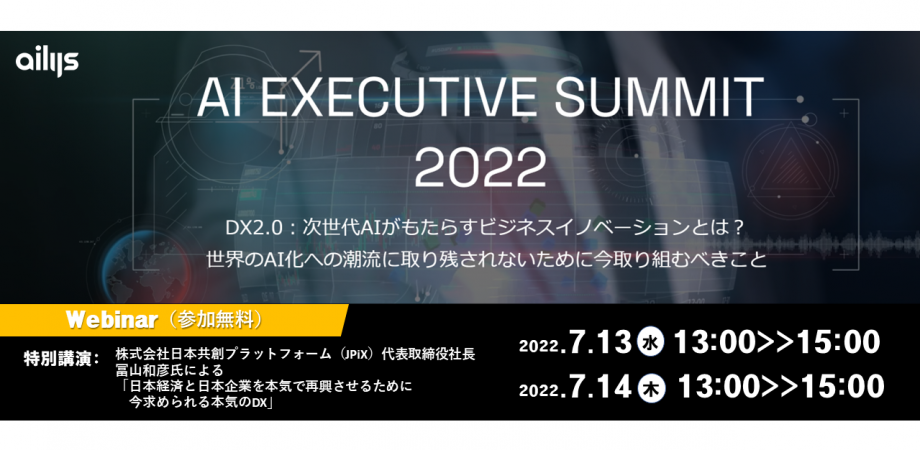 ailys

AI EXECUTIVE SUMMIT 2022

DX2.0：次世代AIがもたらすビジネスイノベーションとは？
世界のAI化への潮流に取り残されないために今取り組むべきこと

Webinar（参加無料）

特別講演： 株式会社日本共創プラットフォーム（JPiX）代表取締役社長
冨山和彦氏による
「日本経済と日本企業を本気で再興させるために
今求められる本気のDX」

2022.7.13 水 13:00>>15:00
2022.7.14 木 13:00>>15:00